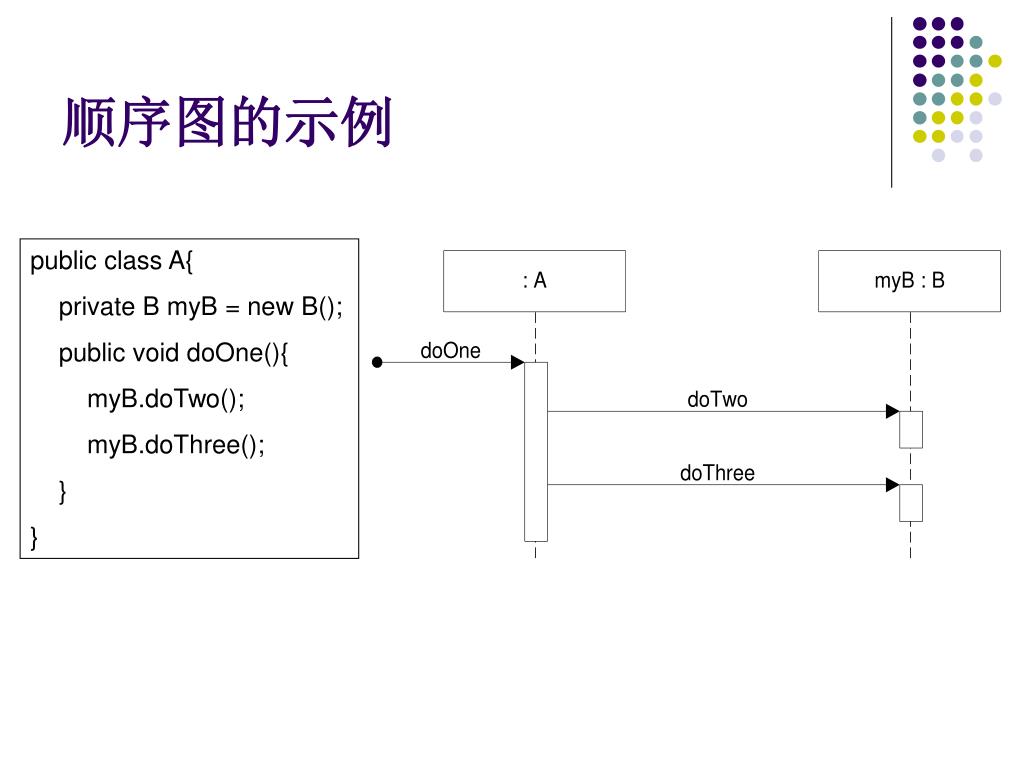 顺序图的示例

public class A{
private B myB = new B();
public void doOne(){
myB.doTwo();
myB.doThree();
}
}

: A

myB : B

doOne

doTwo

doThree